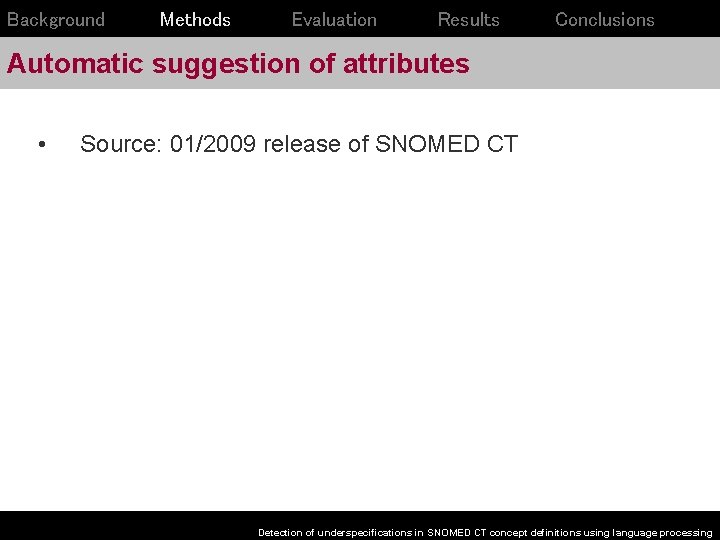 Background Methods Evaluation Results Conclusions

Automatic suggestion of attributes

• Source: 01/2009 release of SNOMED CT

Detection of underspecifications in SNOMED CT concept definitions using language processing